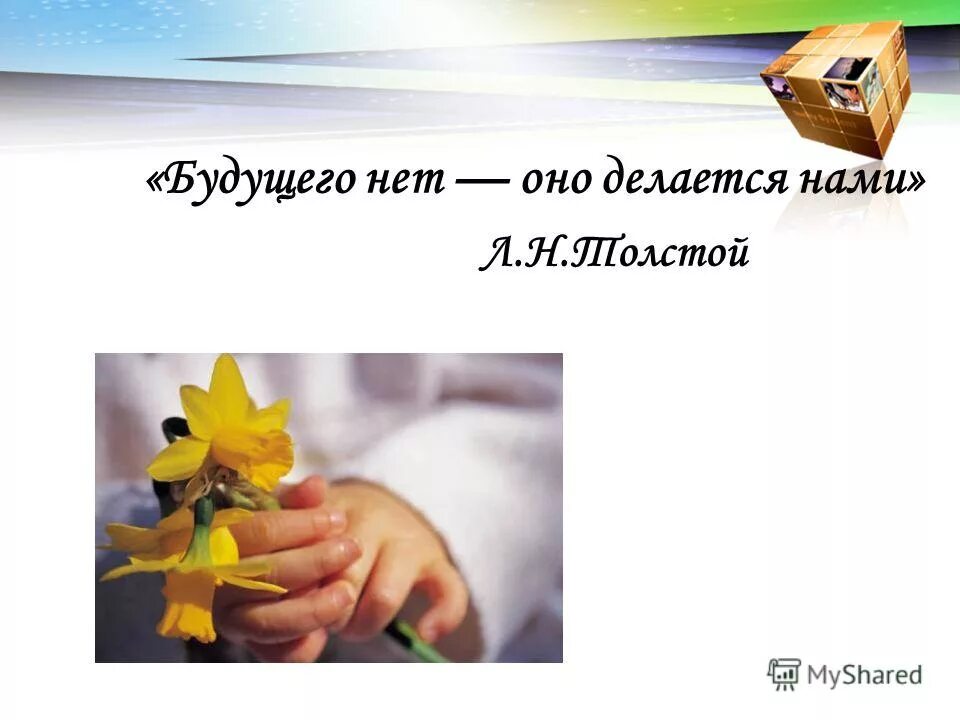 «Будущего нет — оно делается нами»

Л.Н.Толстой

MyShared